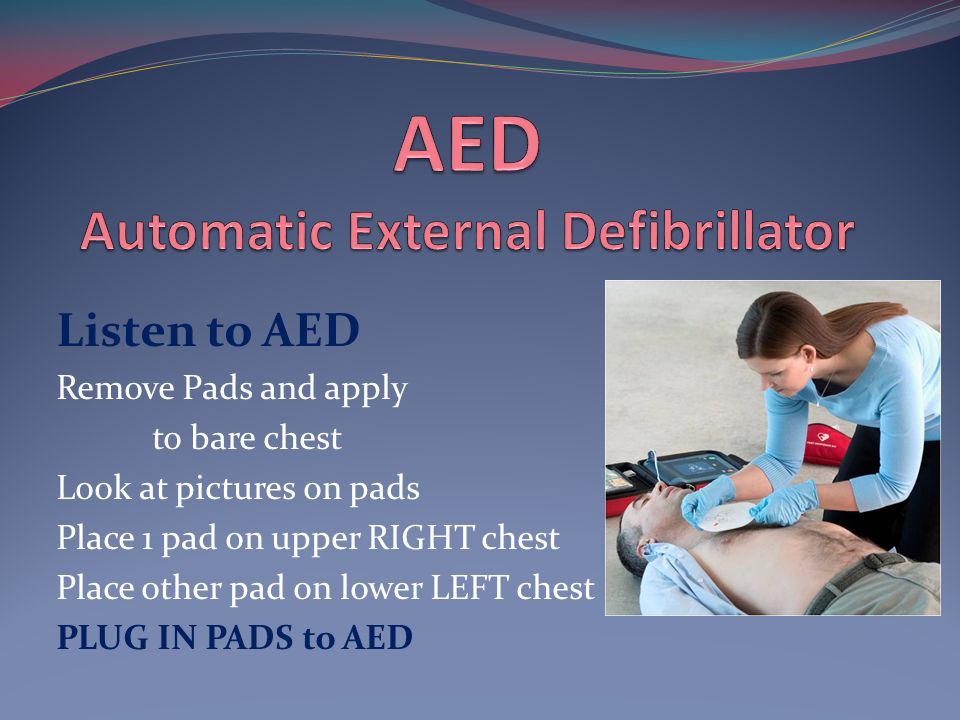 AED
Automatic External Defibrillator

Listen to AED
Remove Pads and apply to bare chest
Look at pictures on pads
Place 1 pad on upper RIGHT chest
Place other pad on lower LEFT chest
PLUG IN PADS to AED